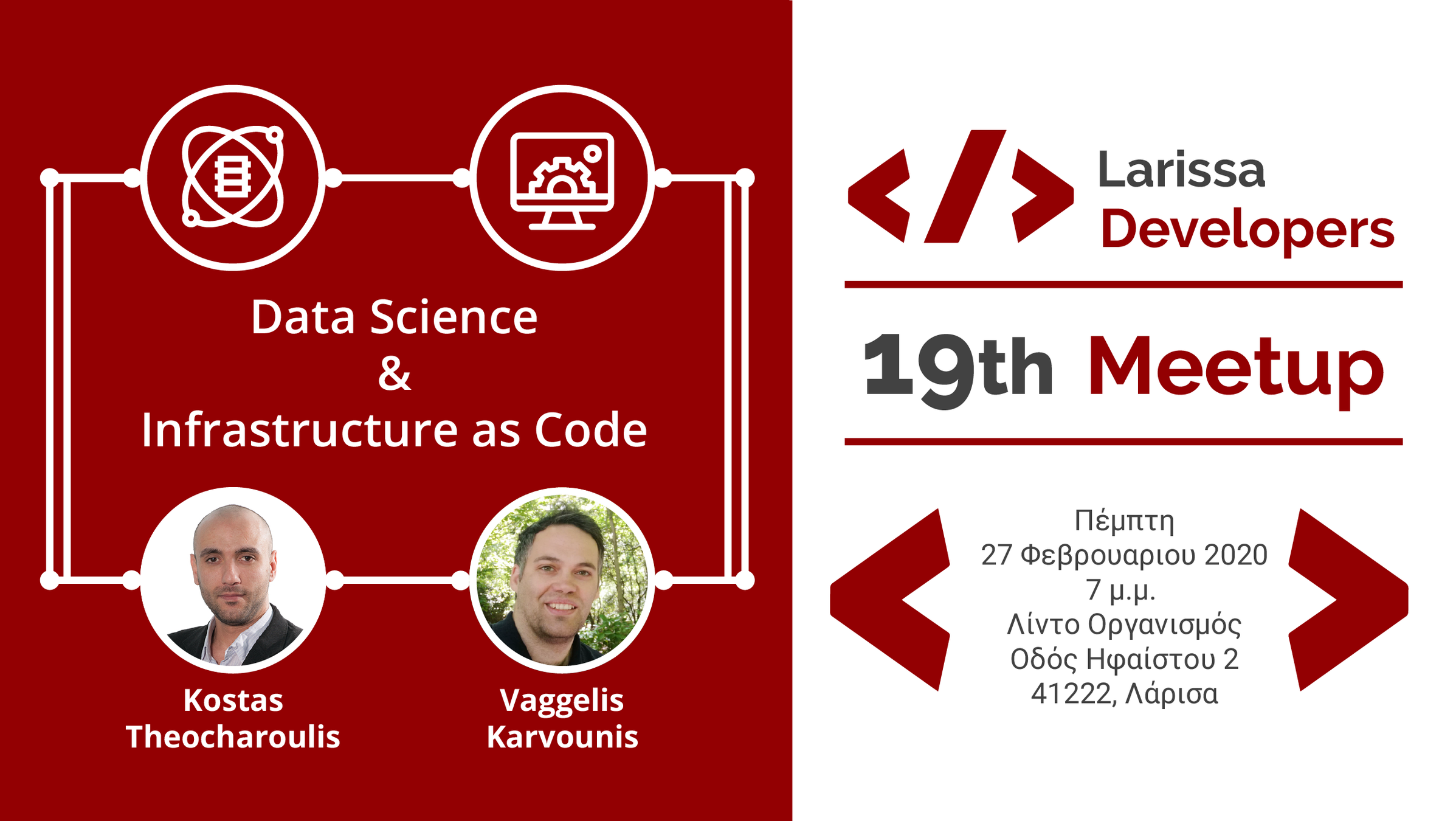 Data Science
&
Infrastructure as Code

Kostas
Theocharoulis

Vaggelis
Karvounis

Larissa
Developers

19th Meetup

Πέμπτη
27 Φεβρουαριου 2020
7 μ.μ.
Λίντο Οργανισμός
Οδός Ηφαίστου 2
41222, Λάρισα